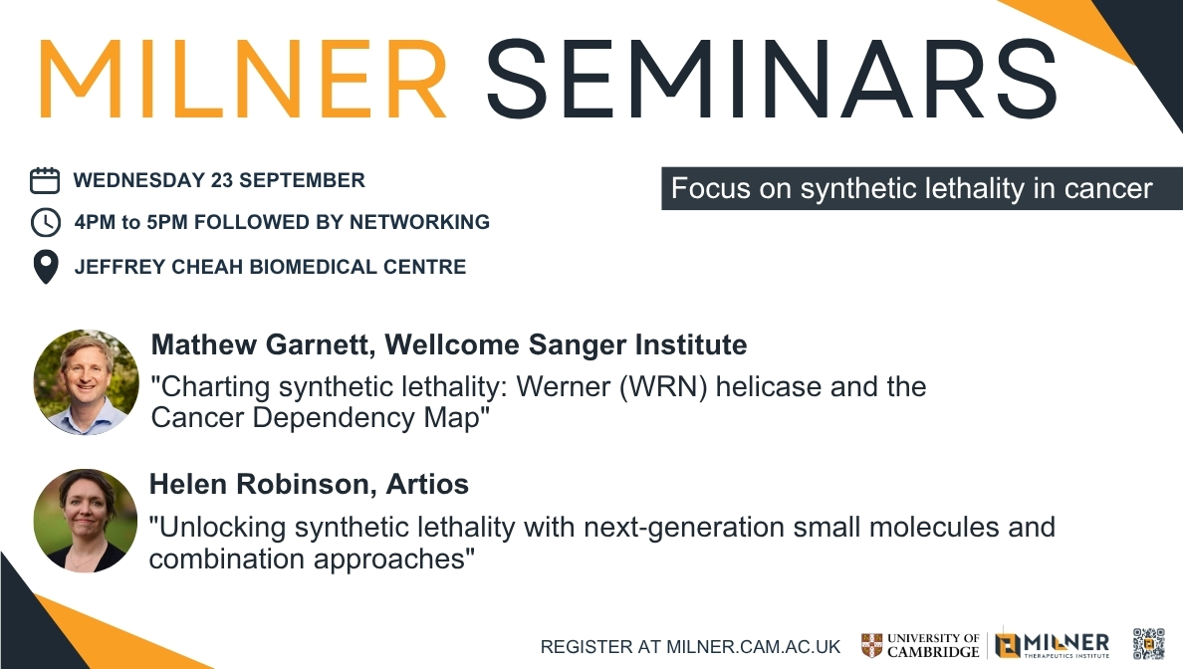 MILNER SEMINARS

WEDNESDAY 23 SEPTEMBER

4PM to 5PM FOLLOWED BY NETWORKING

JEFFREY CHEAH BIOMEDICAL CENTRE

Focus on synthetic lethality in cancer

Mathew Garnett, Wellcome Sanger Institute
"Charting synthetic lethality: Werner (WRN) helicase and the Cancer Dependency Map"

Helen Robinson, Artios
"Unlocking synthetic lethality with next-generation small molecules and combination approaches"

REGISTER AT MILNER.CAM.AC.UK

UNIVERSITY OF CAMBRIDGE

MILNER THERAPEUTICS INSTITUTE